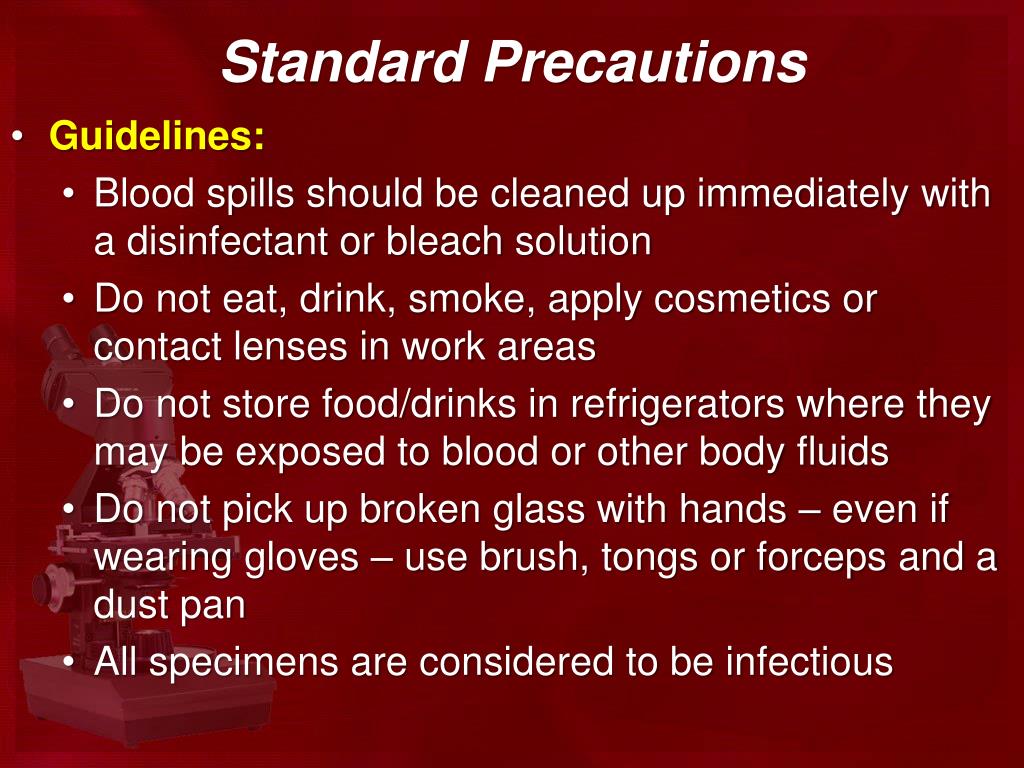 Standard Precautions

• Guidelines:
• Blood spills should be cleaned up immediately with a disinfectant or bleach solution
• Do not eat, drink, smoke, apply cosmetics or contact lenses in work areas
• Do not store food/drinks in refrigerators where they may be exposed to blood or other body fluids
• Do not pick up broken glass with hands – even if wearing gloves – use brush, tongs or forceps and a dust pan
• All specimens are considered to be infectious